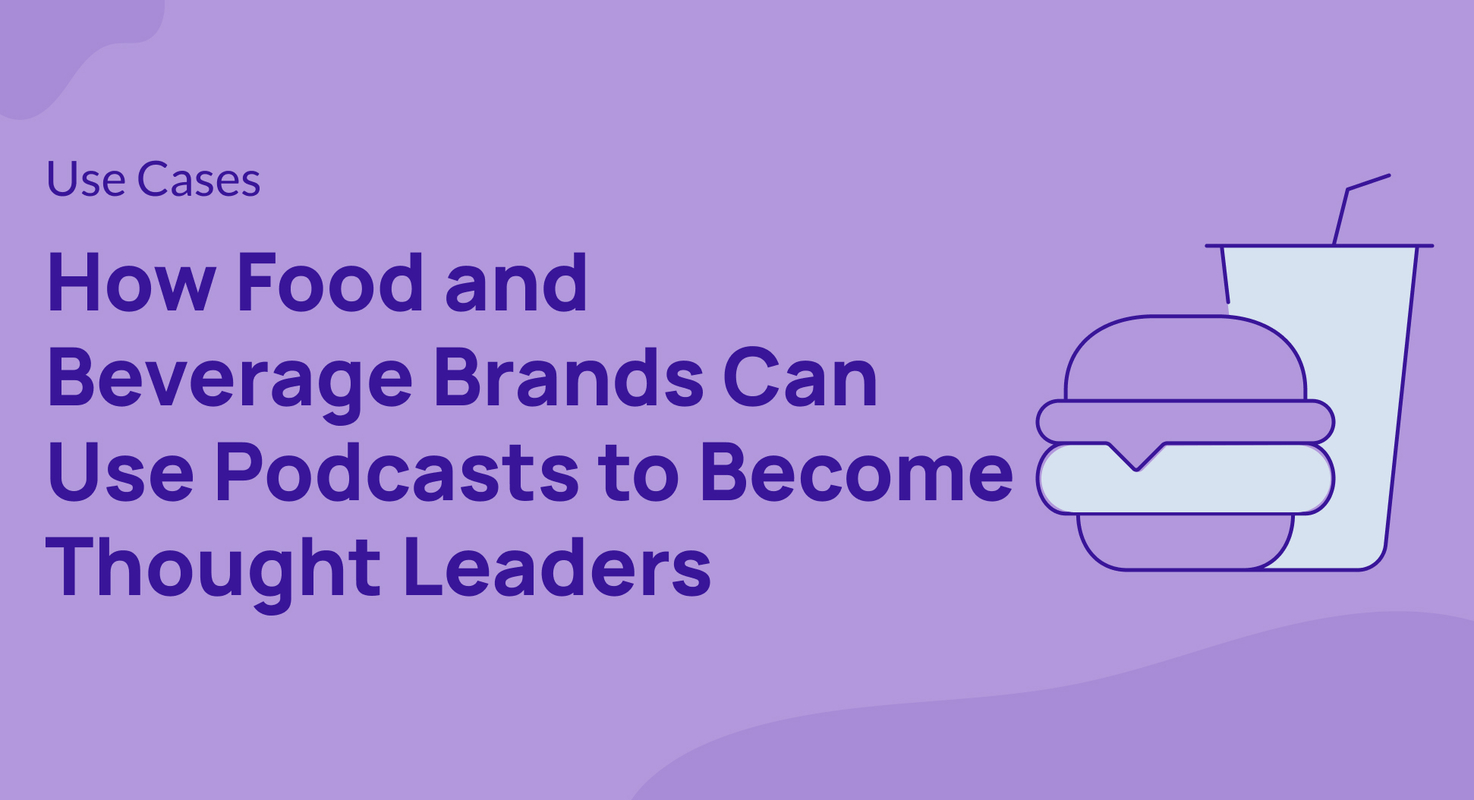 Use Cases

How Food and Beverage Brands Can Use Podcasts to Become Thought Leaders